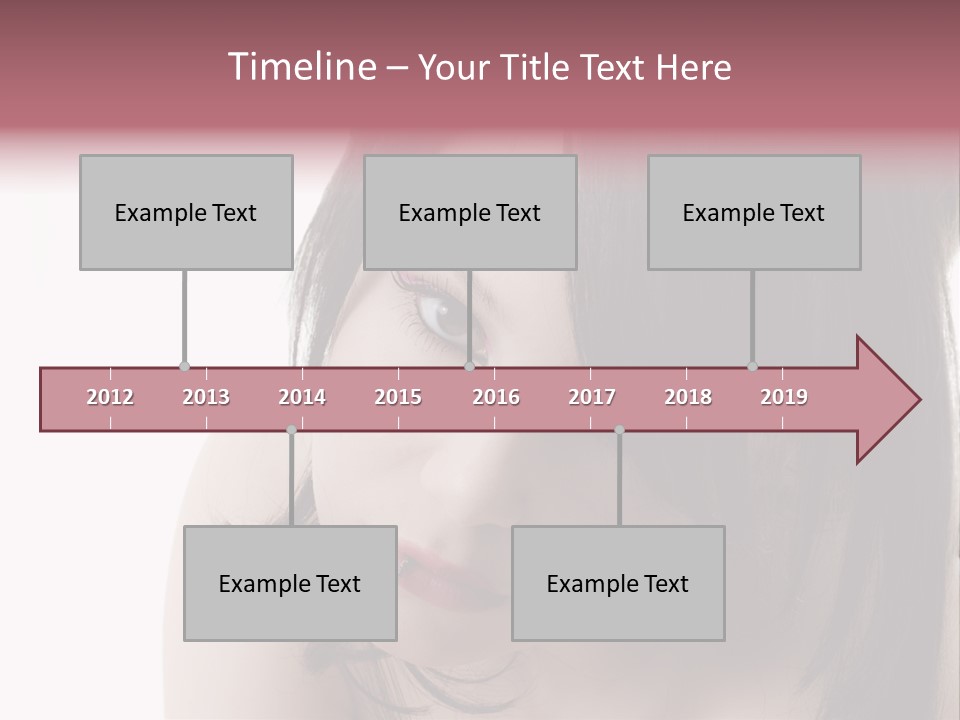 Timeline – Your Title Text Here

Example Text

Example Text

Example Text

2012 2013 2014 2015 2016 2017 2018 2019

Example Text

Example Text